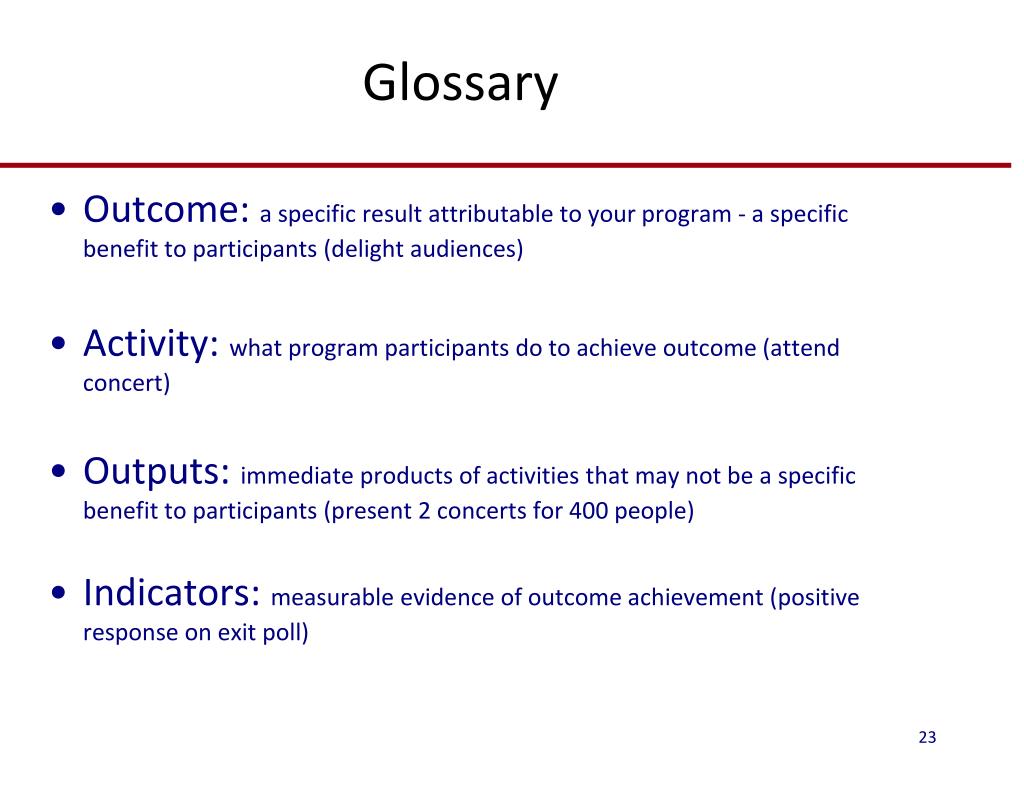 Glossary

• Outcome: a specific result attributable to your program - a specific benefit to participants (delight audiences)

• Activity: what program participants do to achieve outcome (attend concert)

• Outputs: immediate products of activities that may not be a specific benefit to participants (present 2 concerts for 400 people)

• Indicators: measurable evidence of outcome achievement (positive response on exit poll)

23